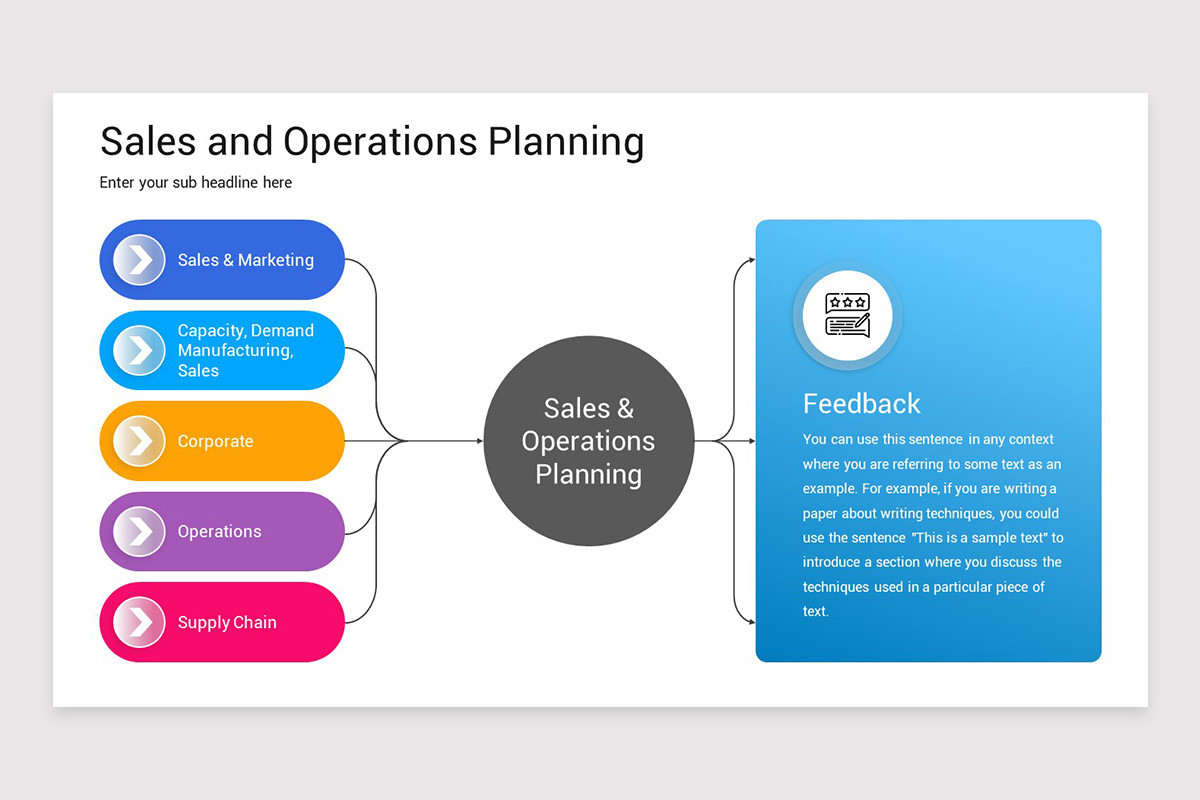 Sales and Operations Planning

Enter your sub headline here

Sales & Marketing

Capacity, Demand Manufacturing, Sales

Corporate

Operations

Supply Chain

Sales & Operations Planning

Feedback

You can use this sentence in any context where you are referring to some text as an example. For example, if you are writing a paper about writing techniques, you could use the sentence "This is a sample text" to introduce a section where you discuss the techniques used in a particular piece of text.